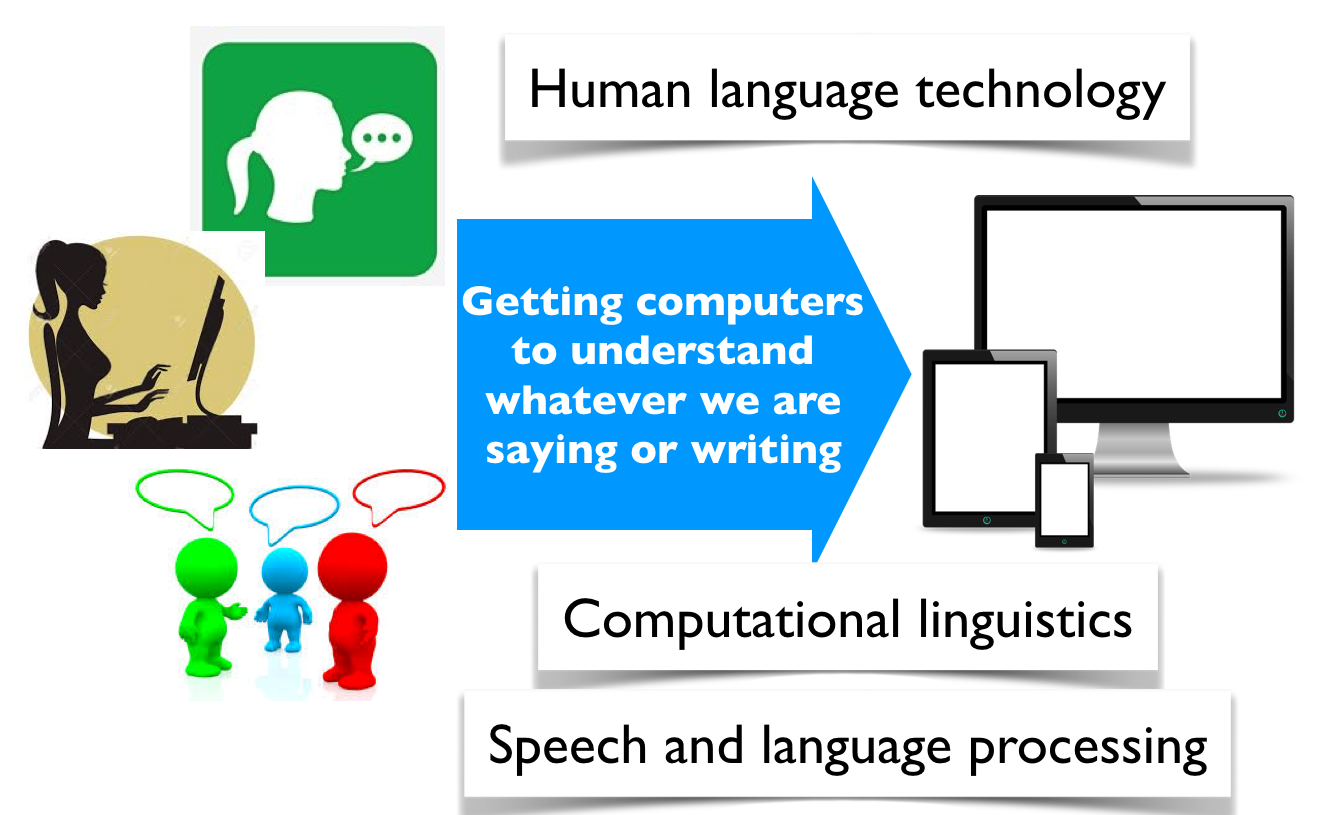 Human language technology

Getting computers to understand whatever we are saying or writing

Computational linguistics

Speech and language processing